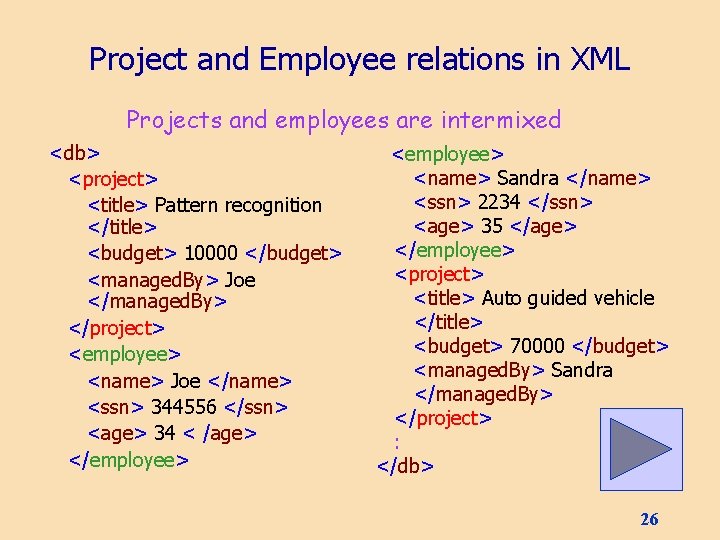 Project and Employee relations in XML

Projects and employees are intermixed

<db>
<project>
<title> Pattern recognition
</title>
<budget> 10000 </budget>
<managedBy> Joe
</managedBy>
</project>
<employee>
<name> Joe </name>
<ssn> 344556 </ssn>
<age> 34 < /age>
</employee>

<employee>
<name> Sandra </name>
<ssn> 2234 </ssn>
<age> 35 </age>
</employee>
<project>
<title> Auto guided vehicle
</title>
<budget> 70000 </budget>
<managedBy> Sandra
</managedBy>
</project>
:
</db>

26